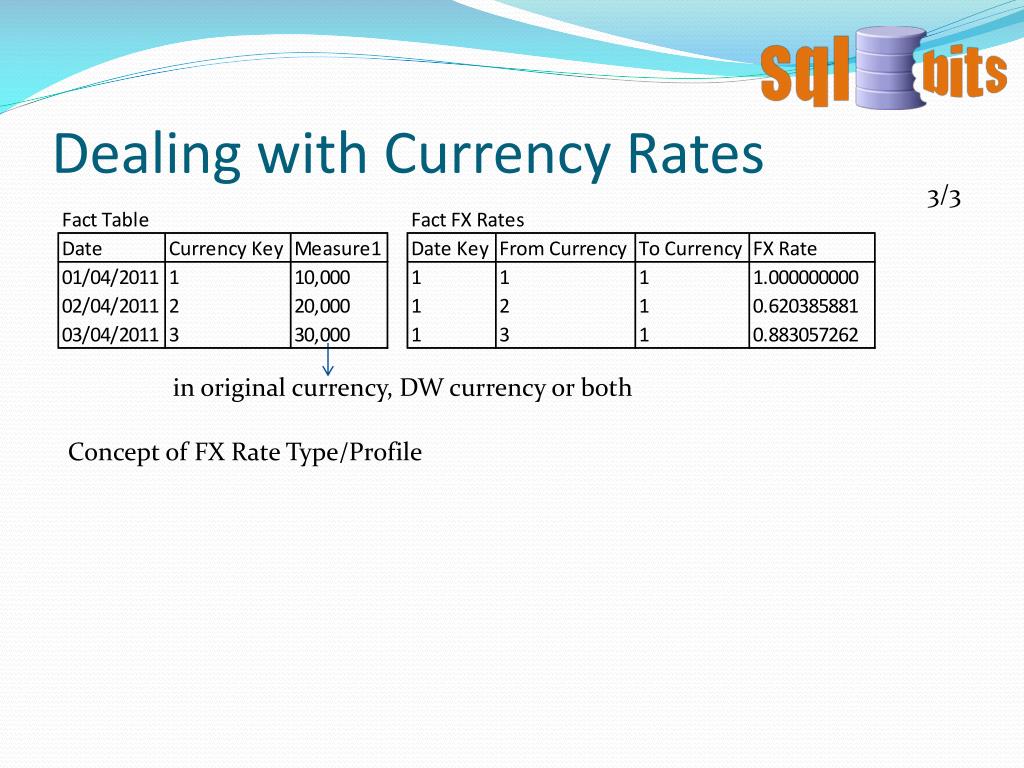 sql bits

Dealing with Currency Rates

3/3

Fact Table

| Date | Currency Key | Measure1 |
|---|---|---|
| 01/04/2011 | 1 | 10,000 |
| 02/04/2011 | 2 | 20,000 |
| 03/04/2011 | 3 | 30,000 |

Fact FX Rates

| Date Key | From Currency | To Currency | FX Rate |
|---|---|---|---|
| 1 | 1 | 1 | 1.000000000 |
| 1 | 2 | 1 | 0.620385881 |
| 1 | 3 | 1 | 0.883057262 |

in original currency, DW currency or both

Concept of FX Rate Type/Profile